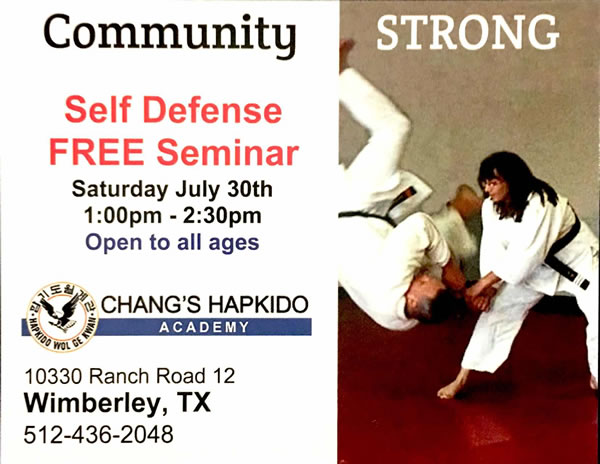 Community STRONG

Self Defense
FREE Seminar

Saturday July 30th
1:00pm - 2:30pm
Open to all ages

합기도월계관
HAPKIDO WOL GE KWAN

CHANG'S HAPKIDO
ACADEMY

10330 Ranch Road 12
Wimberley, TX
512-436-2048